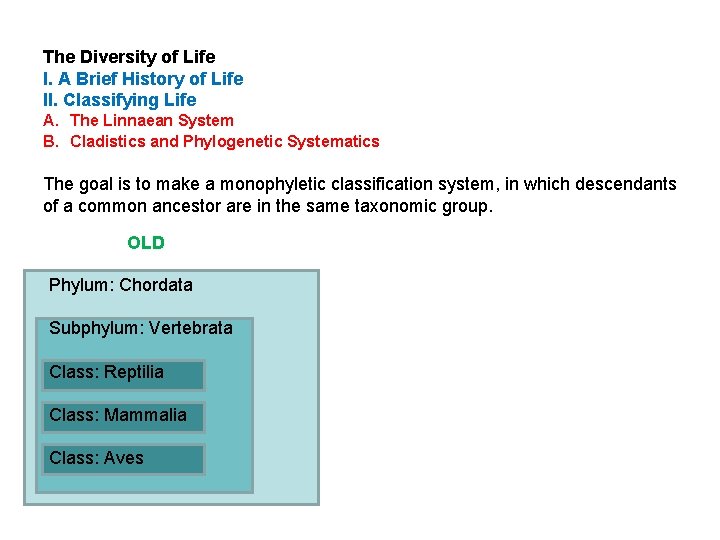 The Diversity of Life
I. A Brief History of Life
II. Classifying Life
A. The Linnaean System
B. Cladistics and Phylogenetic Systematics

The goal is to make a monophyletic classification system, in which descendants of a common ancestor are in the same taxonomic group.

OLD

Phylum: Chordata

Subphylum: Vertebrata

Class: Reptilia

Class: Mammalia

Class: Aves